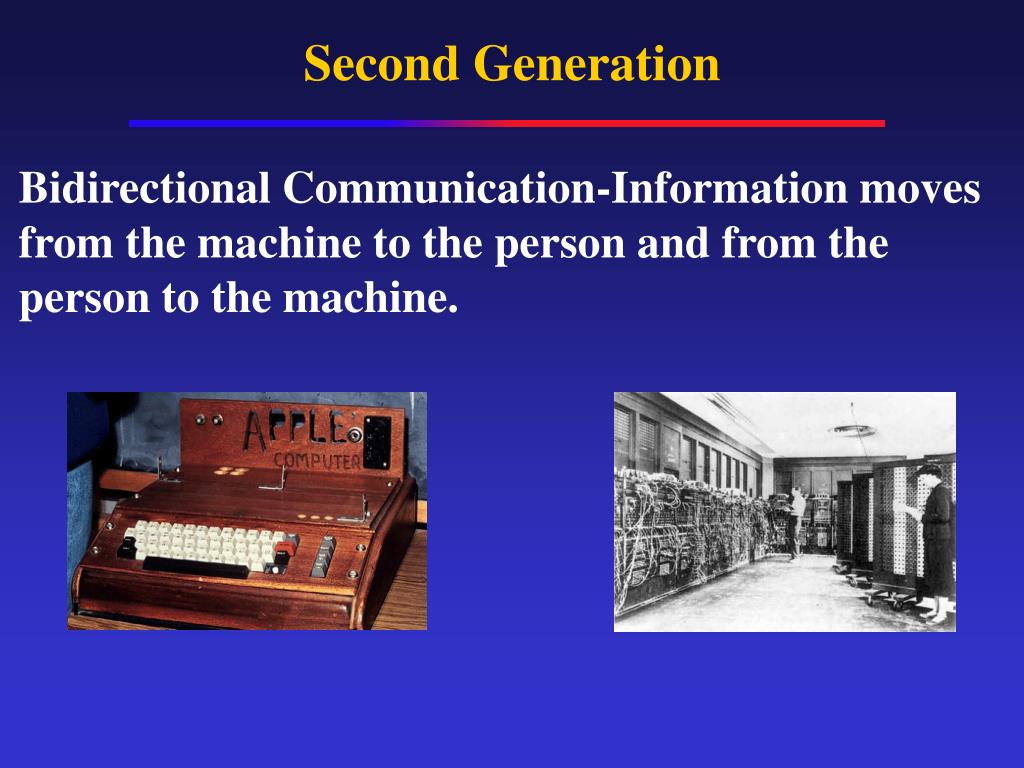 Second Generation

Bidirectional Communication-Information moves from the machine to the person and from the person to the machine.

APPLE
COMPUTER